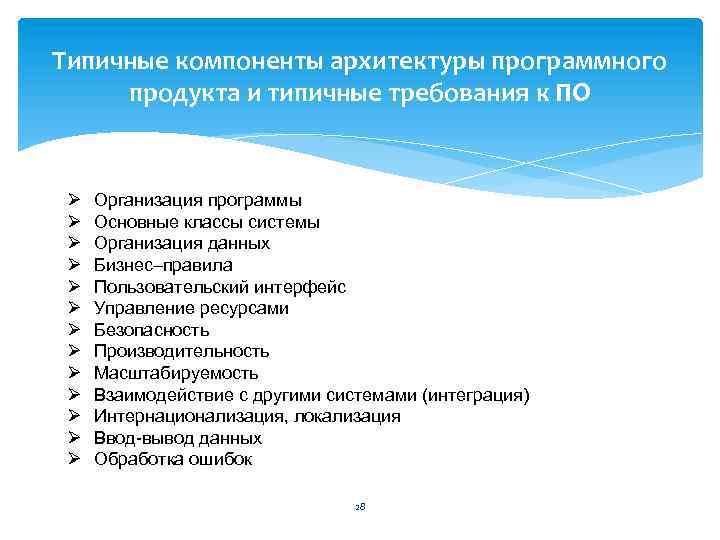 Типичные компоненты архитектуры программного продукта и типичные требования к ПО

➢ Организация программы
➢ Основные классы системы
➢ Организация данных
➢ Бизнес–правила
➢ Пользовательский интерфейс
➢ Управление ресурсами
➢ Безопасность
➢ Производительность
➢ Масштабируемость
➢ Взаимодействие с другими системами (интеграция)
➢ Интернационализация, локализация
➢ Ввод-вывод данных
➢ Обработка ошибок

28